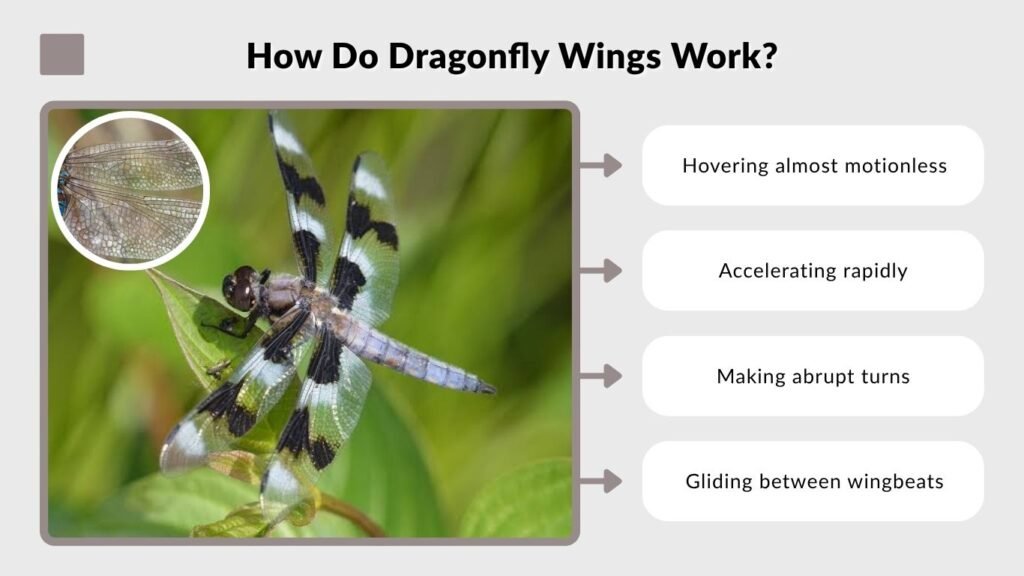 How Do Dragonfly Wings Work?

Hovering almost motionless

Accelerating rapidly

Making abrupt turns

Gliding between wingbeats